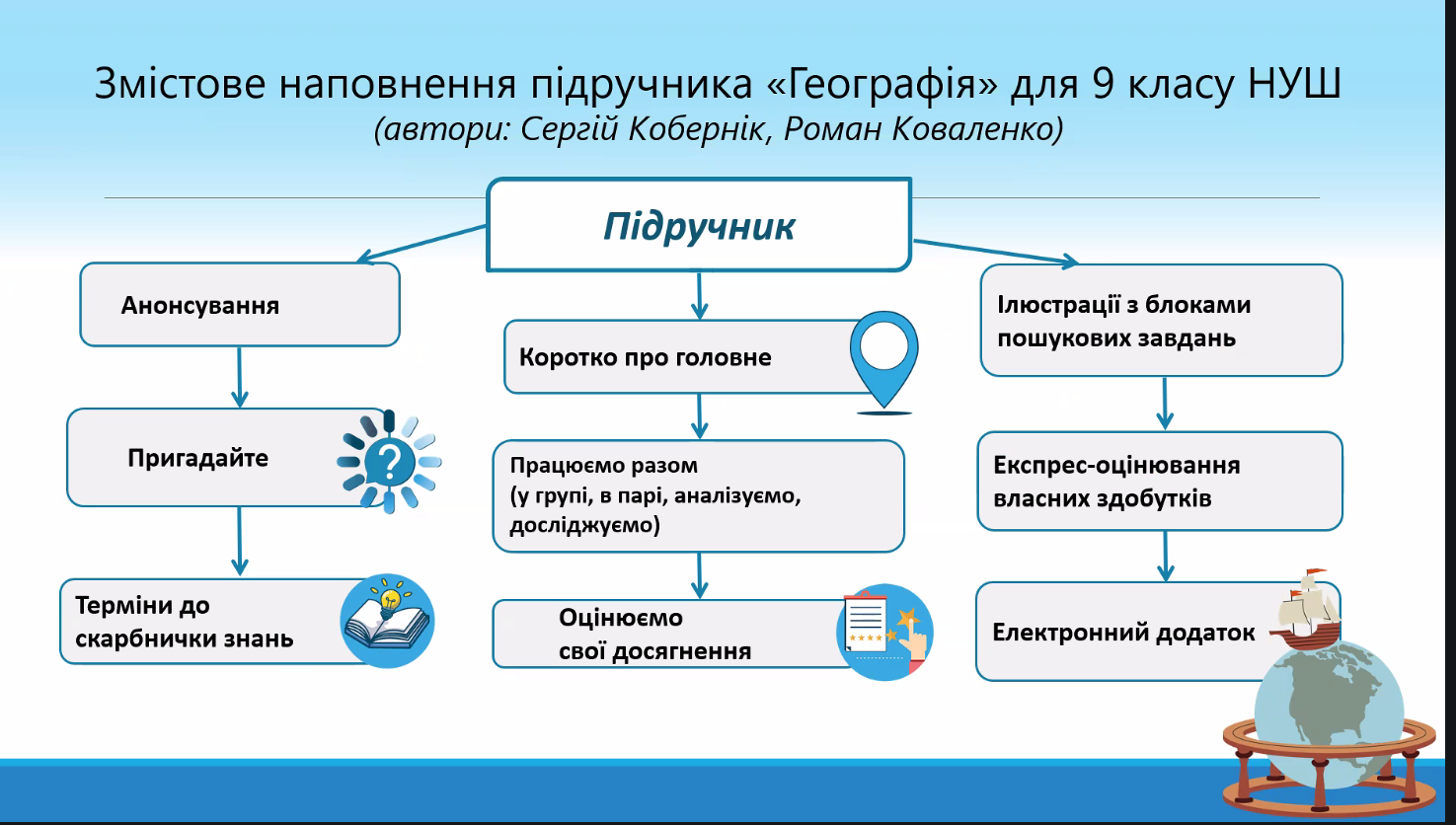 Змістове наповнення підручника «Географія» для 9 класу НУШ
(автори: Сергій Кобернік, Роман Коваленко)

Підручник

Анонсування

Пригадайте

Терміни до скарбнички знань

Коротко про головне

Працюємо разом (у групі, в парі, аналізуємо, досліджуємо)

Оцінюємо свої досягнення

Ілюстрації з блоками пошукових завдань

Експрес-оцінювання власних здобутків

Електронний додаток